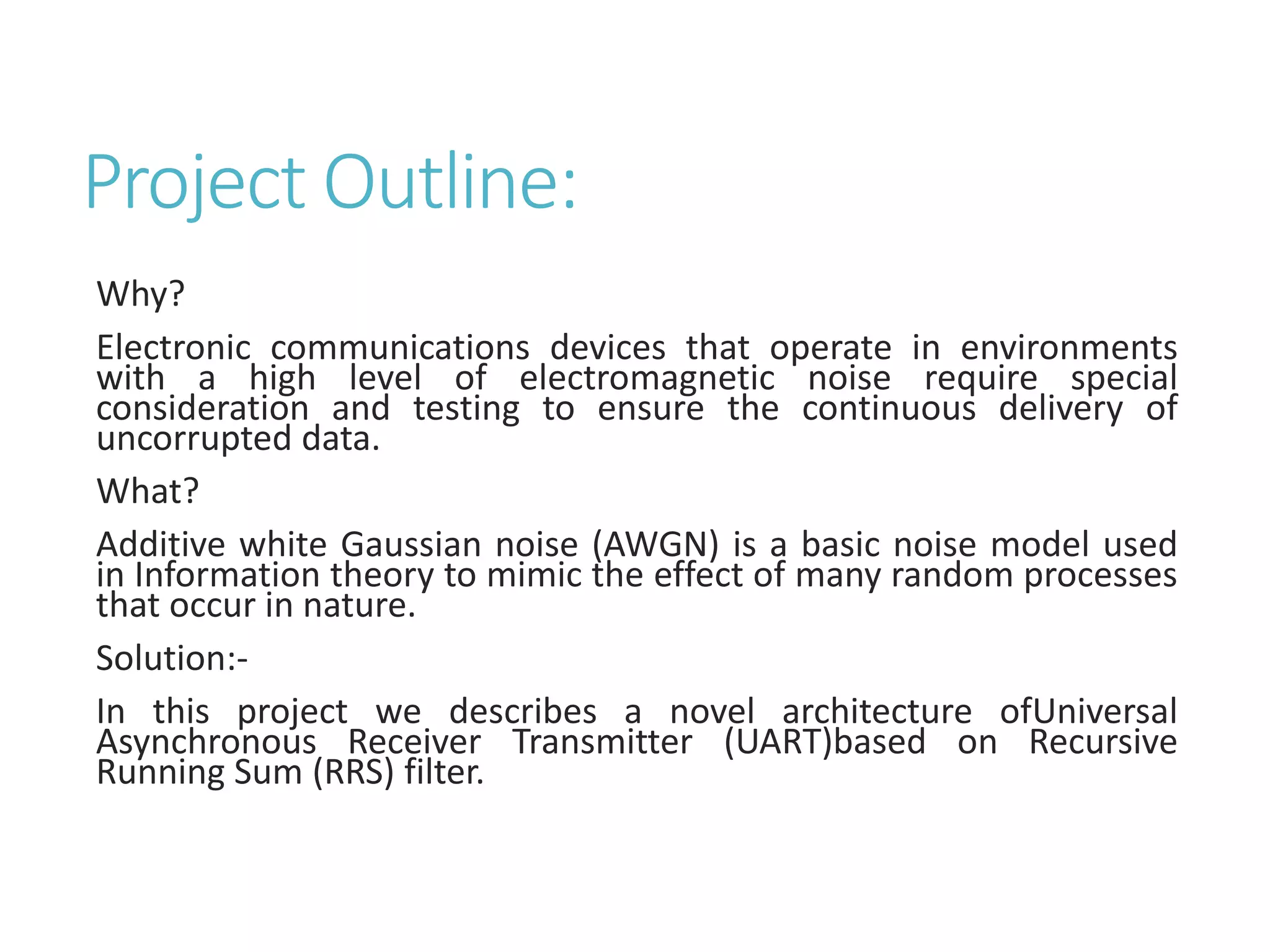 Project Outline:

Why?

Electronic communications devices that operate in environments with a high level of electromagnetic noise require special consideration and testing to ensure the continuous delivery of uncorrupted data.

What?

Additive white Gaussian noise (AWGN) is a basic noise model used in Information theory to mimic the effect of many random processes that occur in nature.

Solution:-

In this project we describes a novel architecture ofUniversal Asynchronous Receiver Transmitter (UART)based on Recursive Running Sum (RRS) filter.